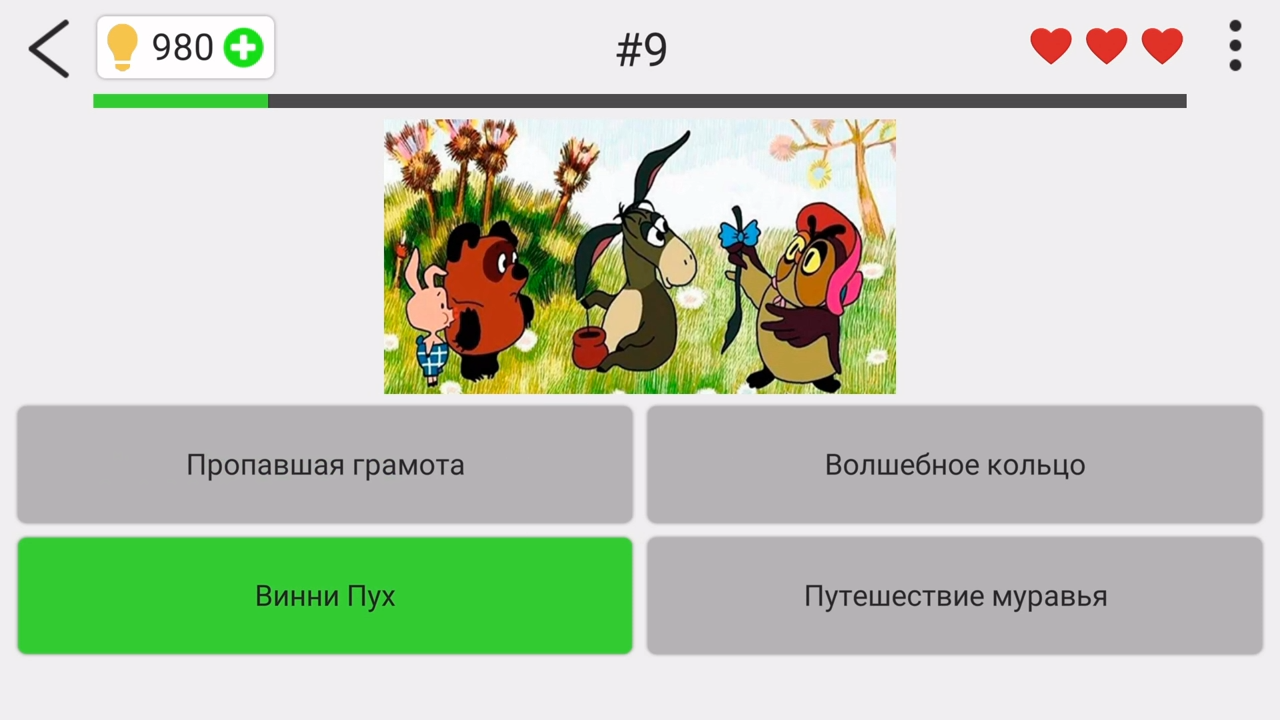 980

#9

Пропавшая грамота

Волшебное кольцо

Винни Пух

Путешествие муравья